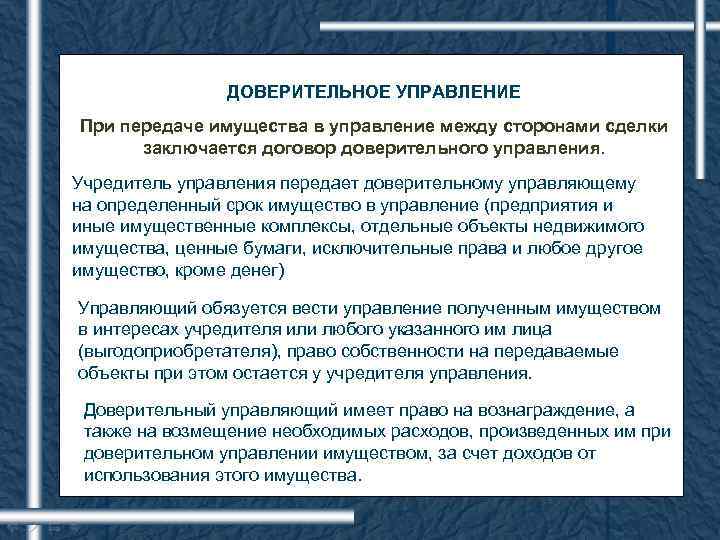 ДОВЕРИТЕЛЬНОЕ УПРАВЛЕНИЕ

При передаче имущества в управление между сторонами сделки заключается договор доверительного управления.

Учредитель управления передает доверительному управляющему на определенный срок имущество в управление (предприятия и иные имущественные комплексы, отдельные объекты недвижимого имущества, ценные бумаги, исключительные права и любое другое имущество, кроме денег)

Управляющий обязуется вести управление полученным имуществом в интересах учредителя или любого указанного им лица (выгодоприобретателя), право собственности на передаваемые объекты при этом остается у учредителя управления.

Доверительный управляющий имеет право на вознаграждение, а также на возмещение необходимых расходов, произведенных им при доверительном управлении имуществом, за счет доходов от использования этого имущества.